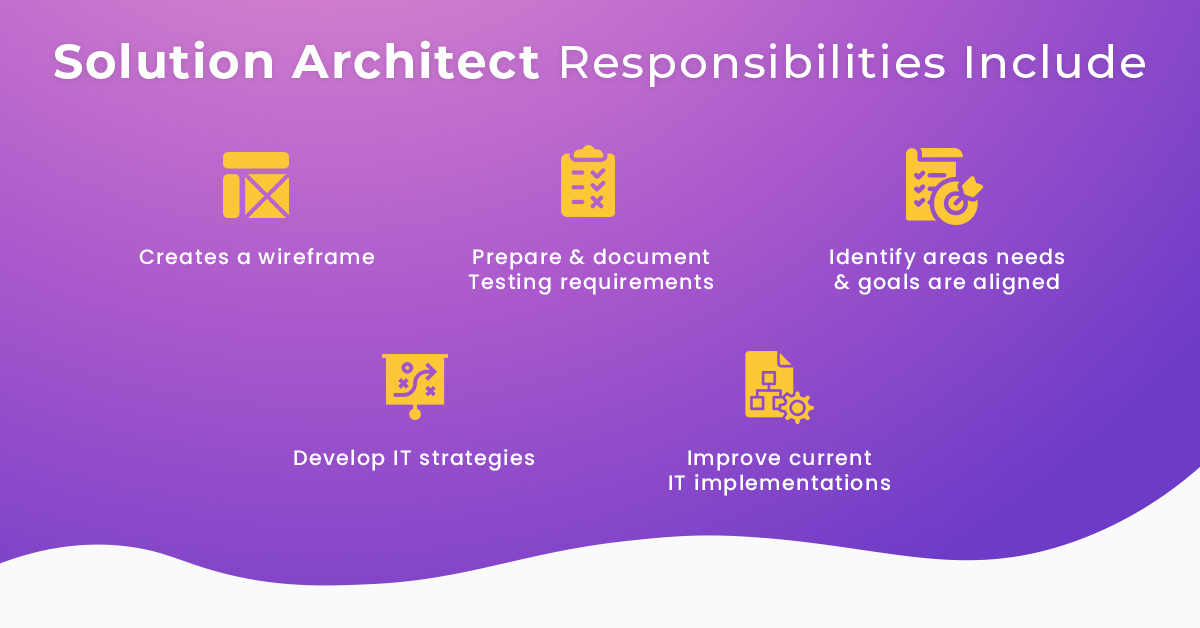 Solution Architect Responsibilities Include

Creates a wireframe

Prepare & document Testing requirements

Identify areas needs & goals are aligned

Develop IT strategies

Improve current IT implementations